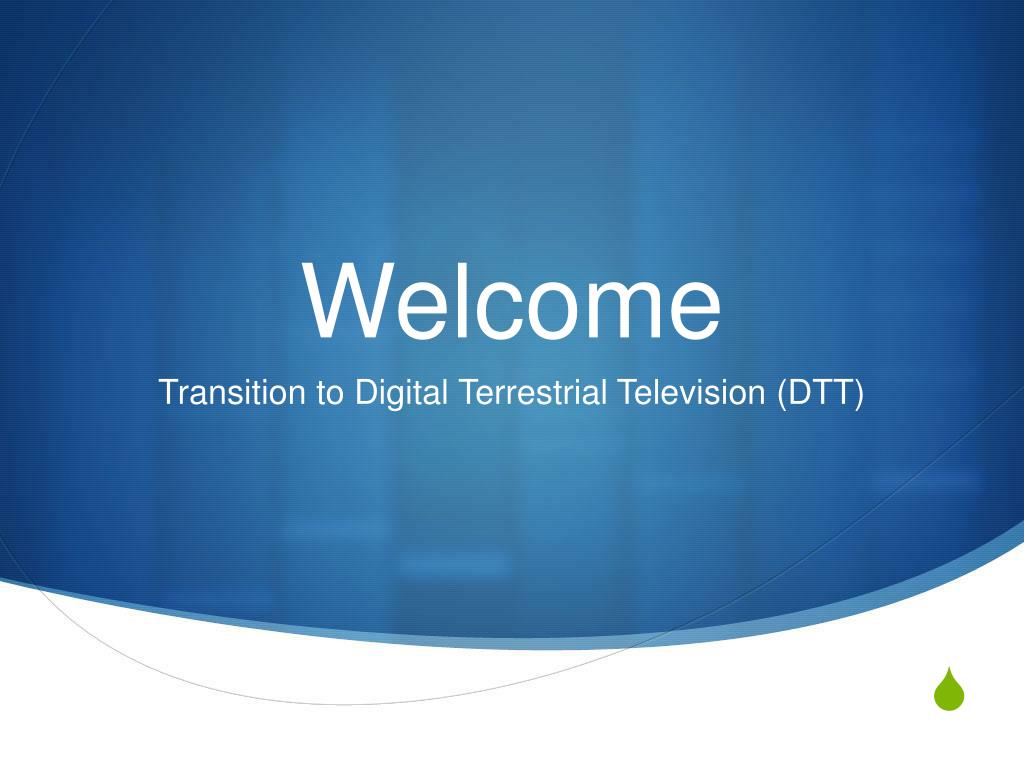 Welcome

Transition to Digital Terrestrial Television (DTT)